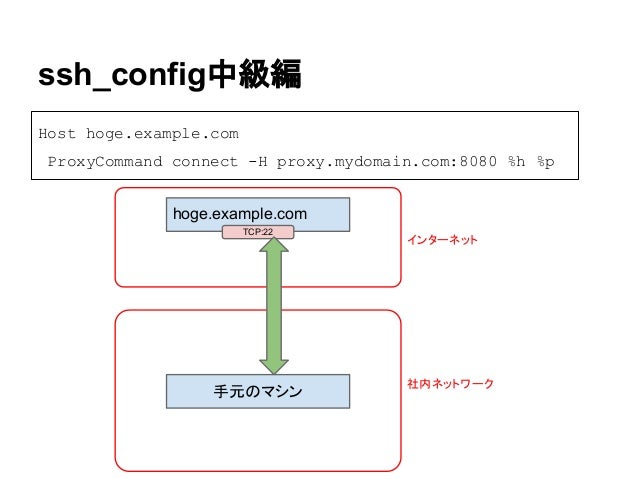 ssh_config中級編

Host hoge.example.com
 ProxyCommand connect -H proxy.mydomain.com:8080 %h %p

hoge.example.com

TCP:22

インターネット

手元のマシン

社内ネットワーク